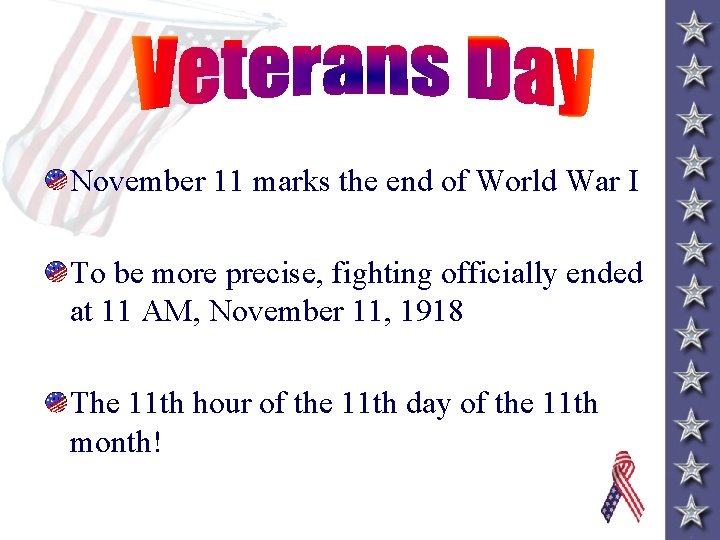 Veterans Day

November 11 marks the end of World War I

To be more precise, fighting officially ended at 11 AM, November 11, 1918

The 11th hour of the 11th day of the 11th month!